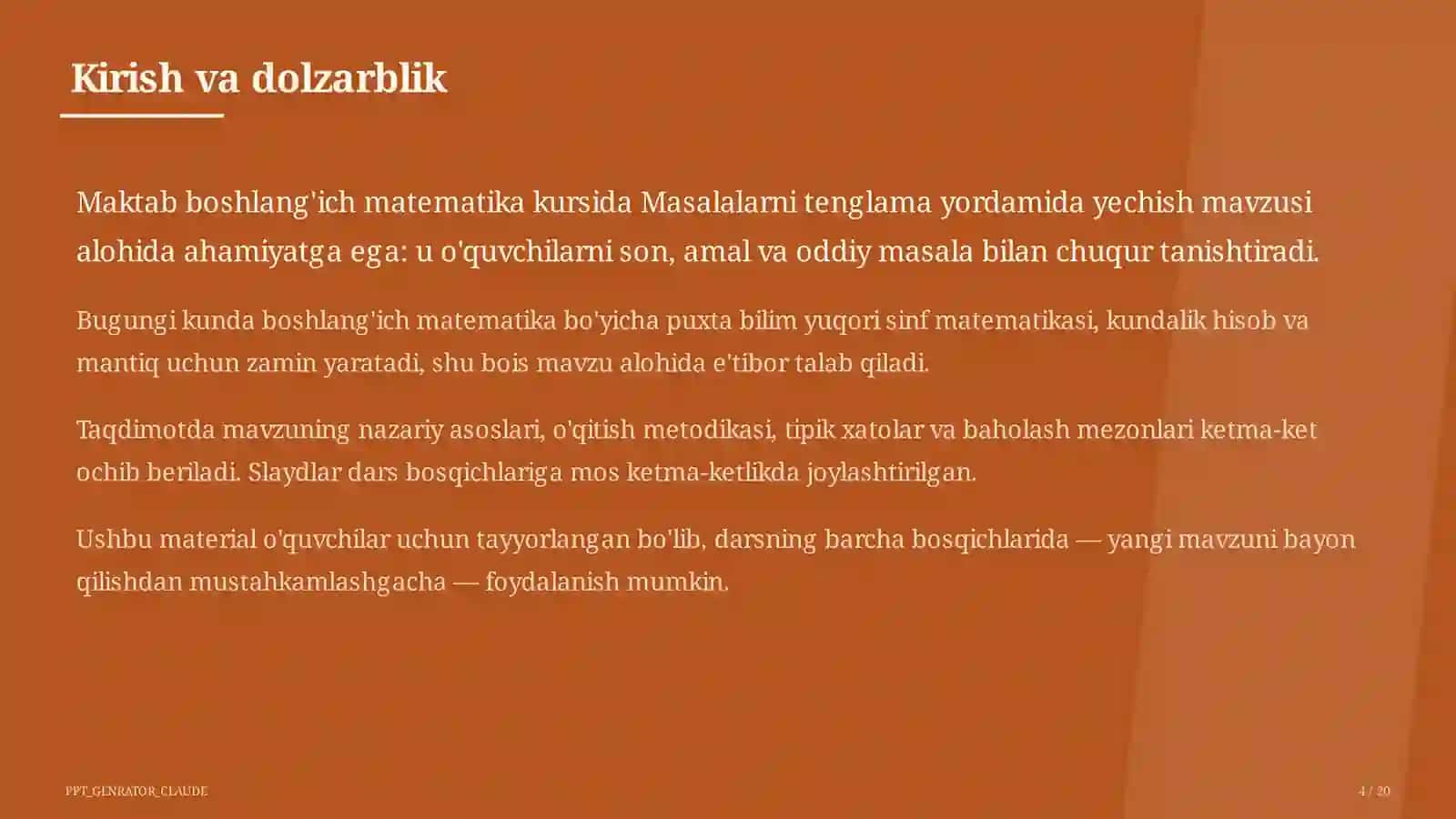 Kirish va dolzarblik

Maktab boshlang'ich matematika kursida Masalalarni tenglama yordamida yechish mavzusi alohida ahamiyatga ega: u o'quvchilarni son, amal va oddiy masala bilan chuqur tanishtiradi.

Bugungi kunda boshlang'ich matematika bo'yicha puxta bilim yuqori sinf matematikasi, kundalik hisob va mantiq uchun zamin yaratadi, shu bois mavzu alohida e'tibor talab qiladi.

Taqdimotda mavzuning nazariy asoslari, o'qitish metodikasi, tipik xatolar va baholash mezonlari ketma-ket ochib beriladi. Slaydlar dars bosqichlariga mos ketma-ketlikda joylashtirilgan.

Ushbu material o'quvchilar uchun tayyorlangan bo'lib, darsning barcha bosqichlarida — yangi mavzuni bayon qilishdan mustahkamlashgacha — foydalanish mumkin.

PPT_GENRATOR_CLAUDE

4 / 20